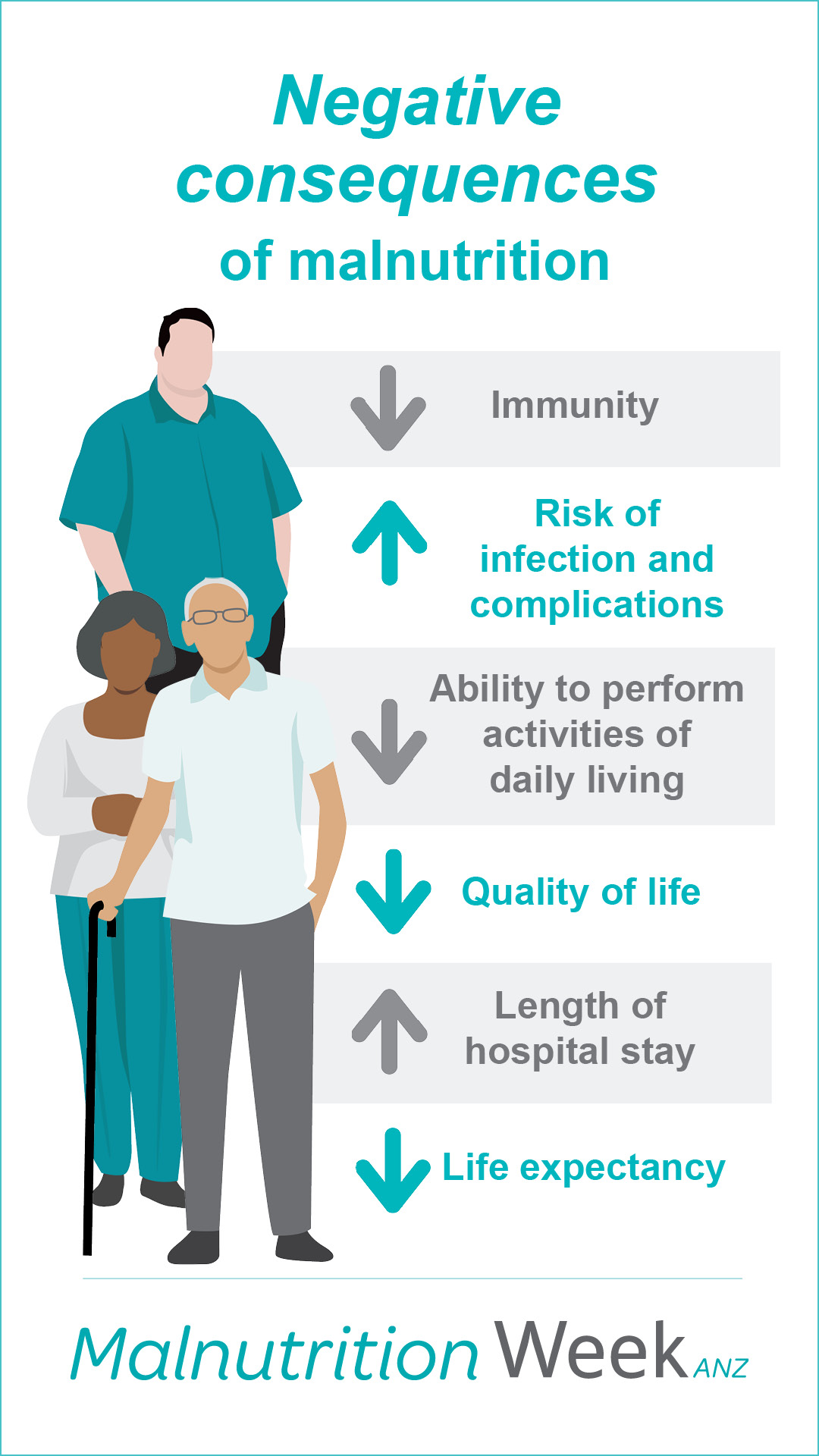 Negative consequences of malnutrition

Immunity

Risk of infection and complications

Ability to perform activities of daily living

Quality of life

Length of hospital stay

Life expectancy

Malnutrition Week ANZ